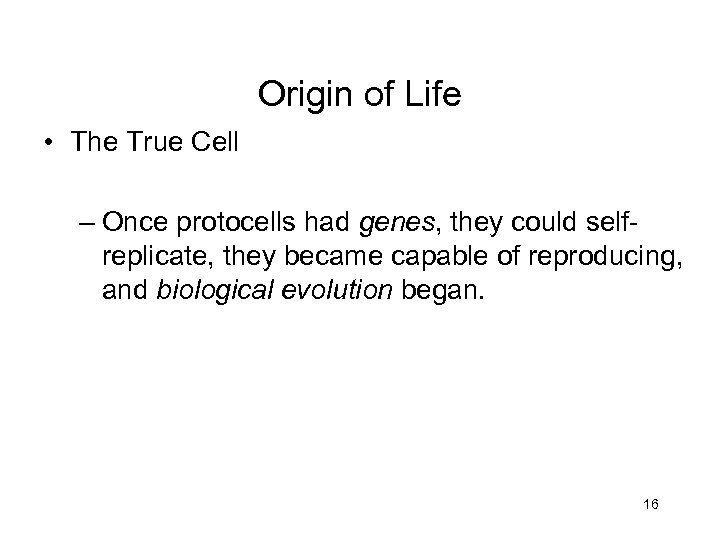 Origin of Life

• The True Cell

– Once protocells had genes, they could self-replicate, they became capable of reproducing, and biological evolution began.

16